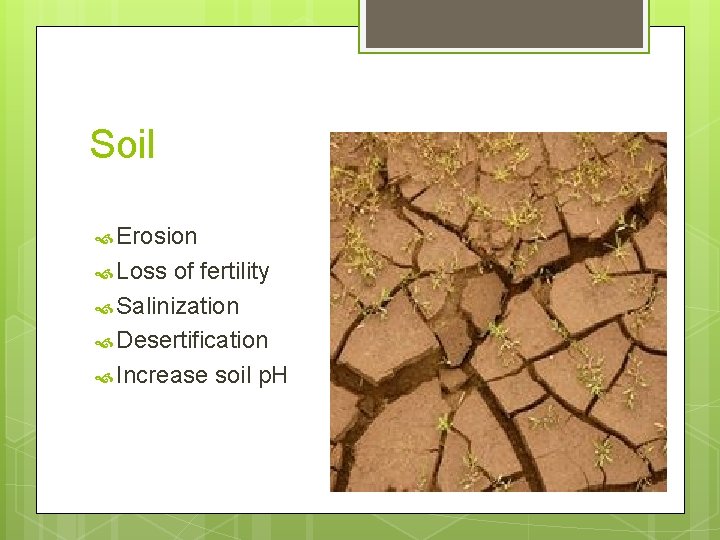 Soil

Erosion
Loss of fertility
Salinization
Desertification
Increase soil pH